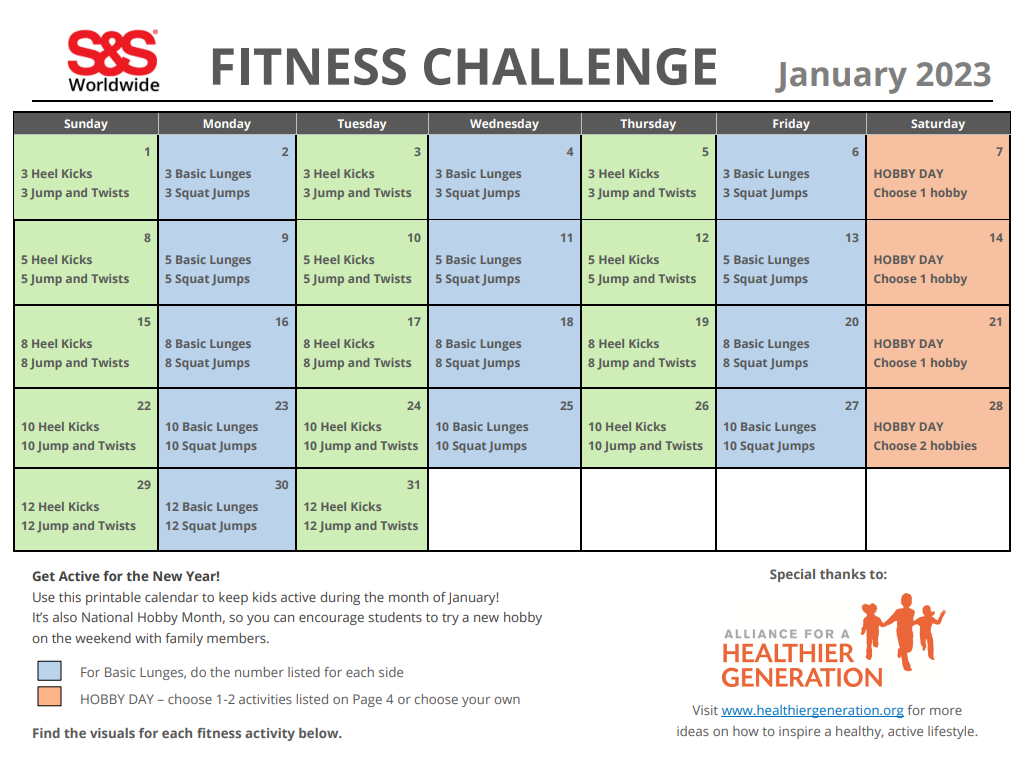 S&S Worldwide

FITNESS CHALLENGE

January 2023

| Sunday | Monday | Tuesday | Wednesday | Thursday | Friday | Saturday |
|---|---|---|---|---|---|---|
| 1 3 Heel Kicks 3 Jump and Twists | 2 3 Basic Lunges 3 Squat Jumps | 3 3 Heel Kicks 3 Jump and Twists | 4 3 Basic Lunges 3 Squat Jumps | 5 3 Heel Kicks 3 Jump and Twists | 6 3 Basic Lunges 3 Squat Jumps | 7 HOBBY DAY Choose 1 hobby |
| 8 5 Heel Kicks 5 Jump and Twists | 9 5 Basic Lunges 5 Squat Jumps | 10 5 Heel Kicks 5 Jump and Twists | 11 5 Basic Lunges 5 Squat Jumps | 12 5 Heel Kicks 5 Jump and Twists | 13 5 Basic Lunges 5 Squat Jumps | 14 HOBBY DAY Choose 1 hobby |
| 15 8 Heel Kicks 8 Jump and Twists | 16 8 Basic Lunges 8 Squat Jumps | 17 8 Heel Kicks 8 Jump and Twists | 18 8 Basic Lunges 8 Squat Jumps | 19 8 Heel Kicks 8 Jump and Twists | 20 8 Basic Lunges 8 Squat Jumps | 21 HOBBY DAY Choose 1 hobby |
| 22 10 Heel Kicks 10 Jump and Twists | 23 10 Basic Lunges 10 Squat Jumps | 24 10 Heel Kicks 10 Jump and Twists | 25 10 Basic Lunges 10 Squat Jumps | 26 10 Heel Kicks 10 Jump and Twists | 27 10 Basic Lunges 10 Squat Jumps | 28 HOBBY DAY Choose 2 hobbies |
| 29 12 Heel Kicks 12 Jump and Twists | 30 12 Basic Lunges 12 Squat Jumps | 31 12 Heel Kicks 12 Jump and Twists | | | | |

Get Active for the New Year!
Use this printable calendar to keep kids active during the month of January! It's also National Hobby Month, so you can encourage students to try a new hobby on the weekend with family members.

For Basic Lunges, do the number listed for each side

HOBBY DAY – choose 1-2 activities listed on Page 4 or choose your own

Find the visuals for each fitness activity below.

Special thanks to:

ALLIANCE FOR A HEALTHIER GENERATION

Visit www.healthiergeneration.org for more ideas on how to inspire a healthy, active lifestyle.